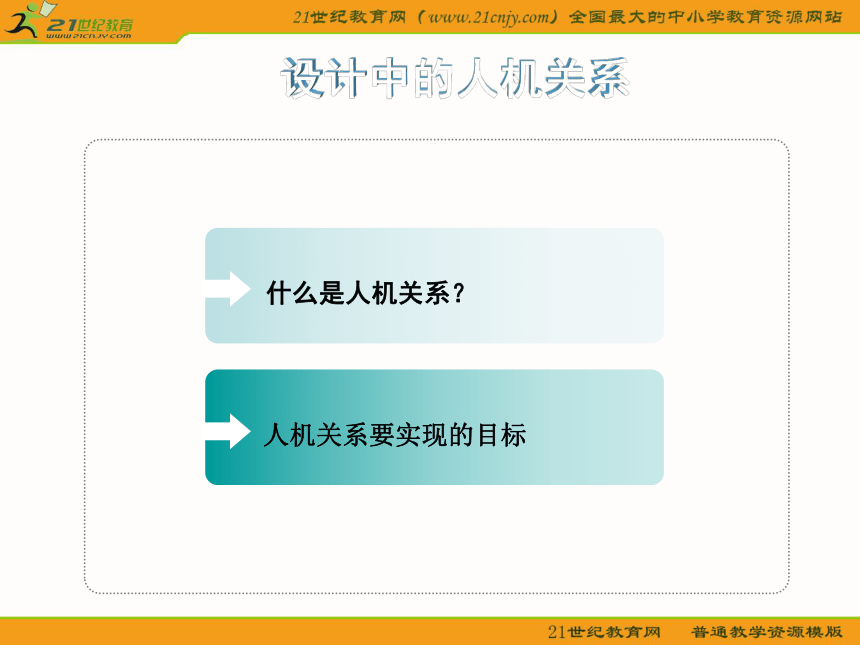 21世纪教育
www.21cnjy.com

21世纪教育网（www.21cnjy.com）全国最大的中小学教育资源网站

设计中的人机关系

什么是人机关系？

人机关系要实现的目标

21世纪教育网　普通教学资源模版